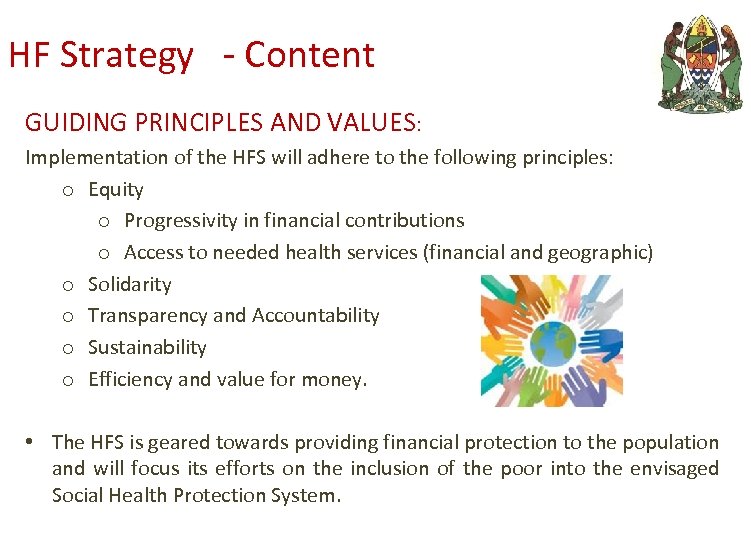 HF Strategy - Content

GUIDING PRINCIPLES AND VALUES:

Implementation of the HFS will adhere to the following principles:

o Equity
  o Progressivity in financial contributions
  o Access to needed health services (financial and geographic)
o Solidarity
o Transparency and Accountability
o Sustainability
o Efficiency and value for money.

• The HFS is geared towards providing financial protection to the population and will focus its efforts on the inclusion of the poor into the envisaged Social Health Protection System.